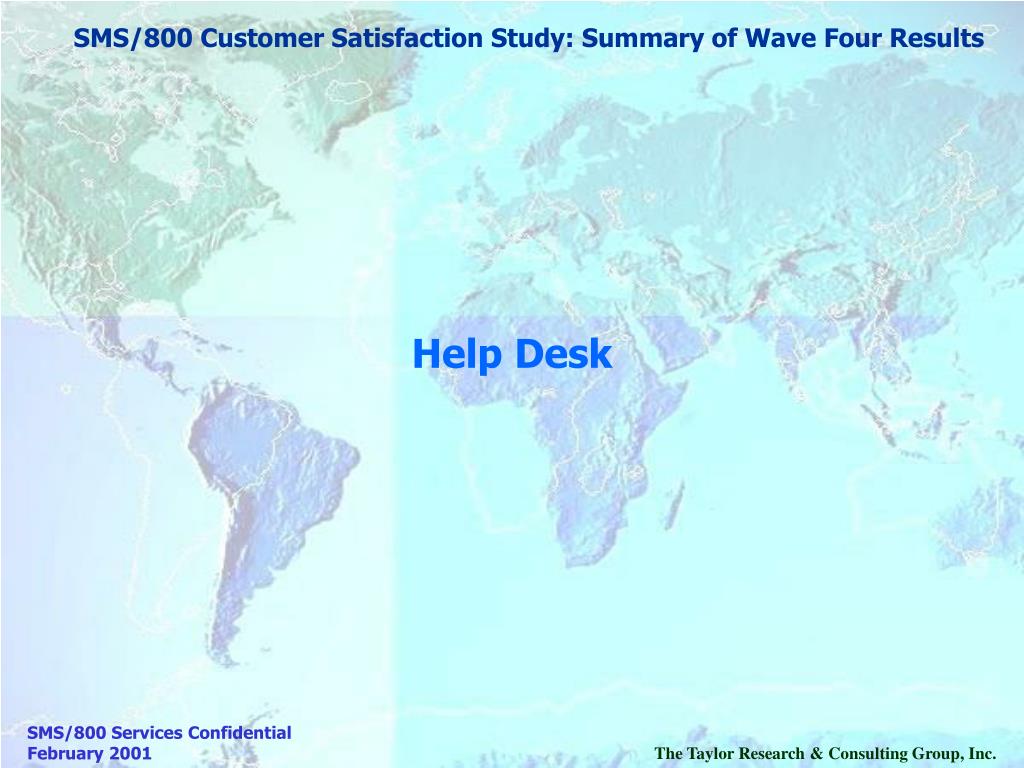 SMS/800 Customer Satisfaction Study: Summary of Wave Four Results

Help Desk

SMS/800 Services Confidential
February 2001

The Taylor Research & Consulting Group, Inc.